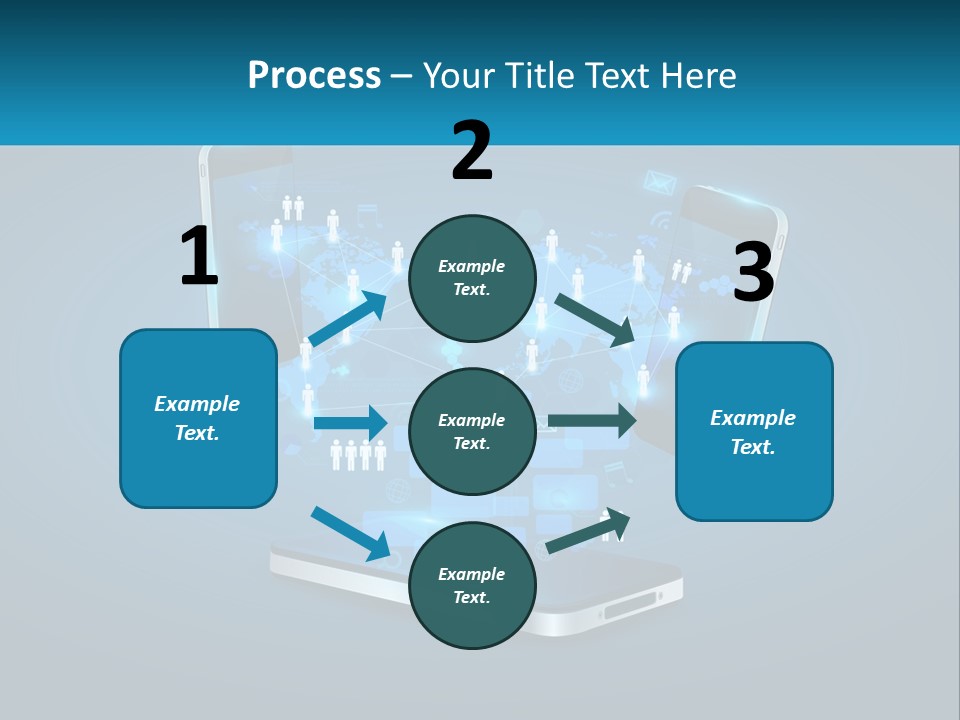 Process – Your Title Text Here

1

Example Text.

2

Example Text.

Example Text.

Example Text.

3

Example Text.